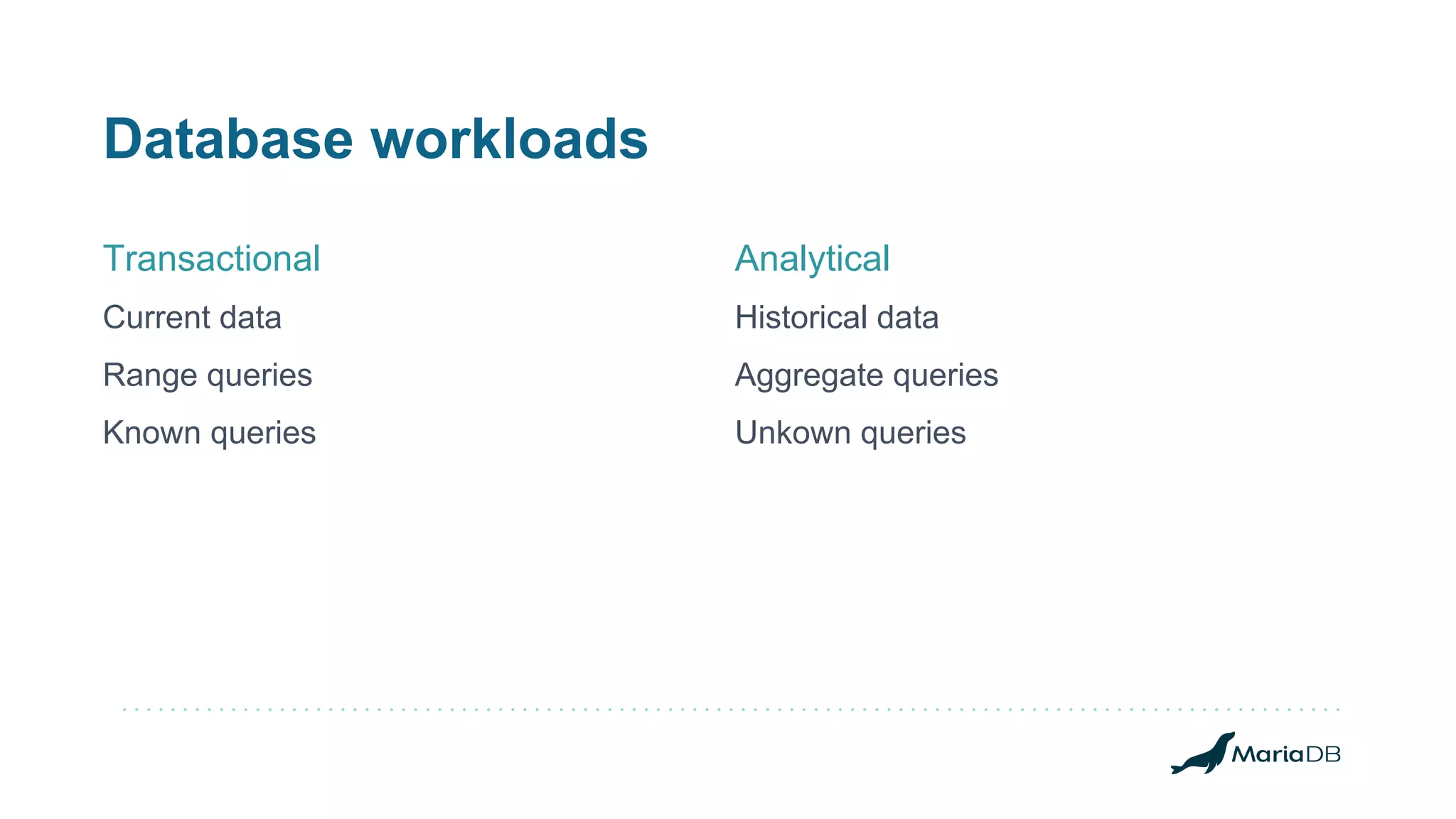 Database workloads

Transactional

Current data

Range queries

Known queries

Analytical

Historical data

Aggregate queries

Unkown queries

MariaDB